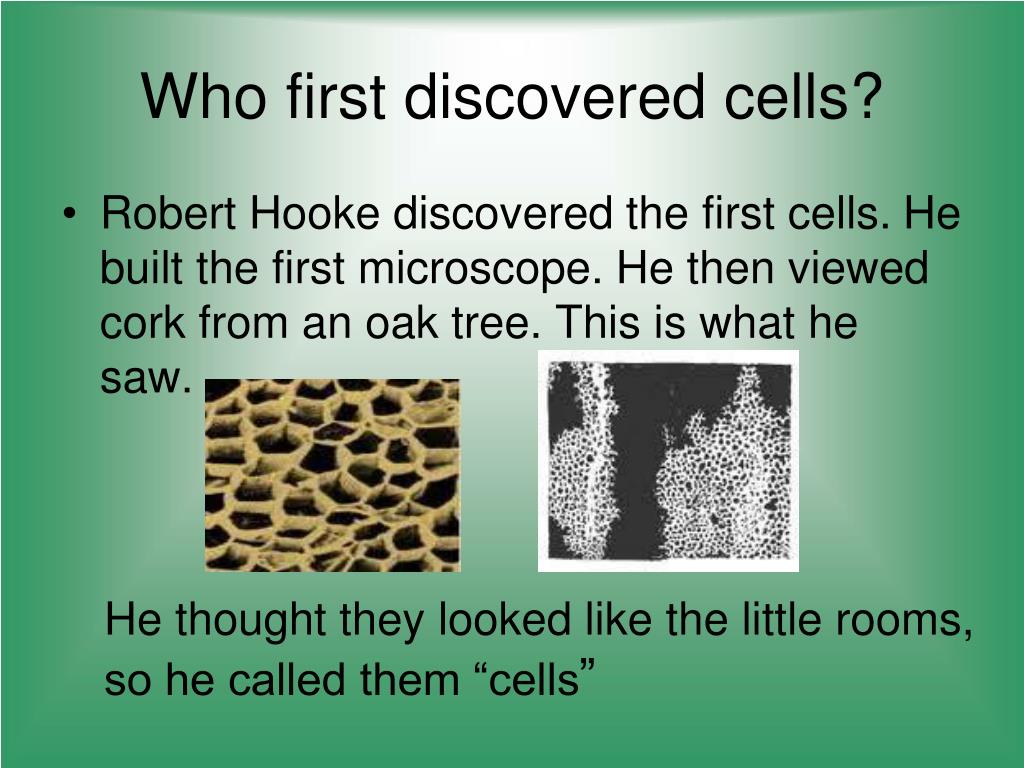 Who first discovered cells?

• Robert Hooke discovered the first cells. He built the first microscope. He then viewed cork from an oak tree. This is what he saw.

He thought they looked like the little rooms, so he called them “cells”